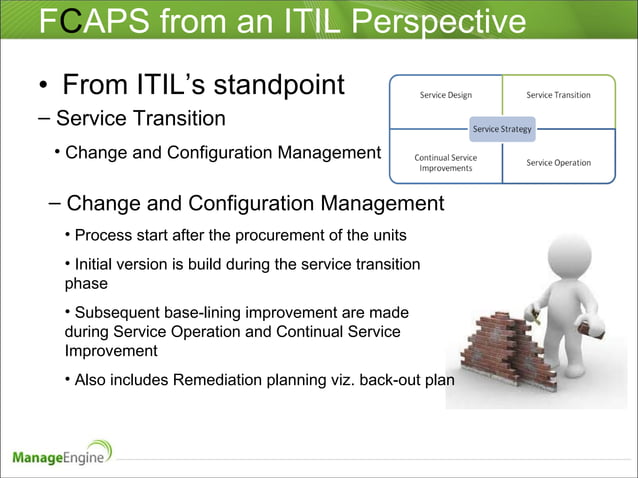 FCAPS from an ITIL Perspective

• From ITIL's standpoint

– Service Transition

• Change and Configuration Management

Service Design

Service Transition

Service Strategy

Continual Service Improvements

Service Operation

– Change and Configuration Management

• Process start after the procurement of the units

• Initial version is build during the service transition phase

• Subsequent base-lining improvement are made during Service Operation and Continual Service Improvement

• Also includes Remediation planning viz. back-out plan

ManageEngine